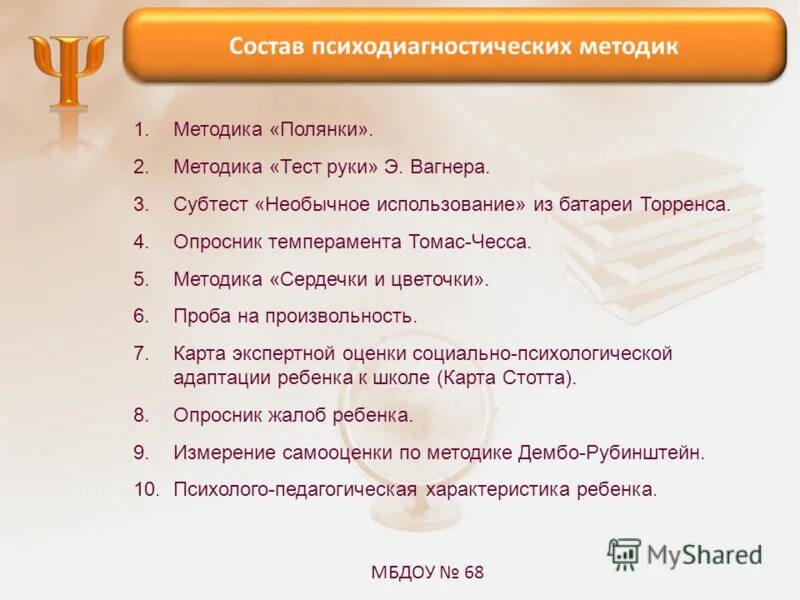 Ψ

Состав психодиагностических методик

1. Методика «Полянки».
2. Методика «Тест руки» Э. Вагнера.
3. Субтест «Необычное использование» из батареи Торренса.
4. Опросник темперамента Томас-Чесса.
5. Методика «Сердечки и цветочки».
6. Проба на произвольность.
7. Карта экспертной оценки социально-психологической адаптации ребенка к школе (Карта Стотта).
8. Опросник жалоб ребенка.
9. Измерение самооценки по методике Дембо-Рубинштейн.
10. Психолого-педагогическая характеристика ребенка.

MyShared

МБДОУ № 68